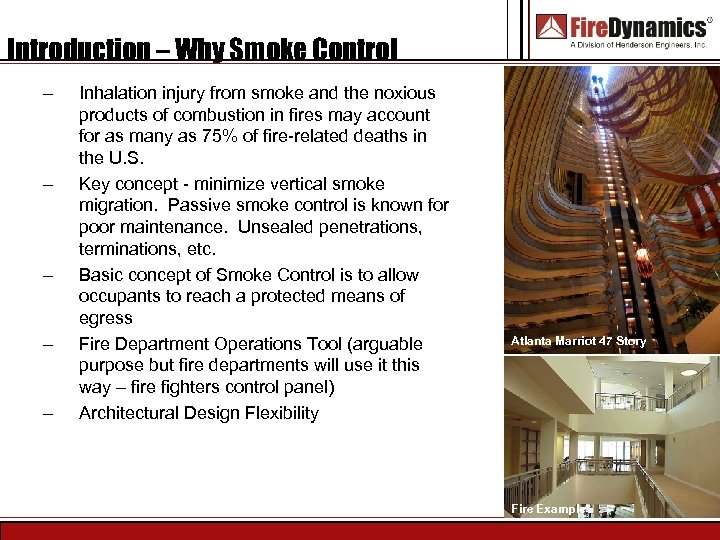 FireDynamics®
A Division of Henderson Engineers, Inc.

Introduction – Why Smoke Control

– Inhalation injury from smoke and the noxious products of combustion in fires may account for as many as 75% of fire-related deaths in the U.S.

– Key concept - minimize vertical smoke migration. Passive smoke control is known for poor maintenance. Unsealed penetrations, terminations, etc.

– Basic concept of Smoke Control is to allow occupants to reach a protected means of egress

– Fire Department Operations Tool (arguable purpose but fire departments will use it this way – fire fighters control panel)

– Architectural Design Flexibility

Atlanta Marriot 47 Story

Fire Example